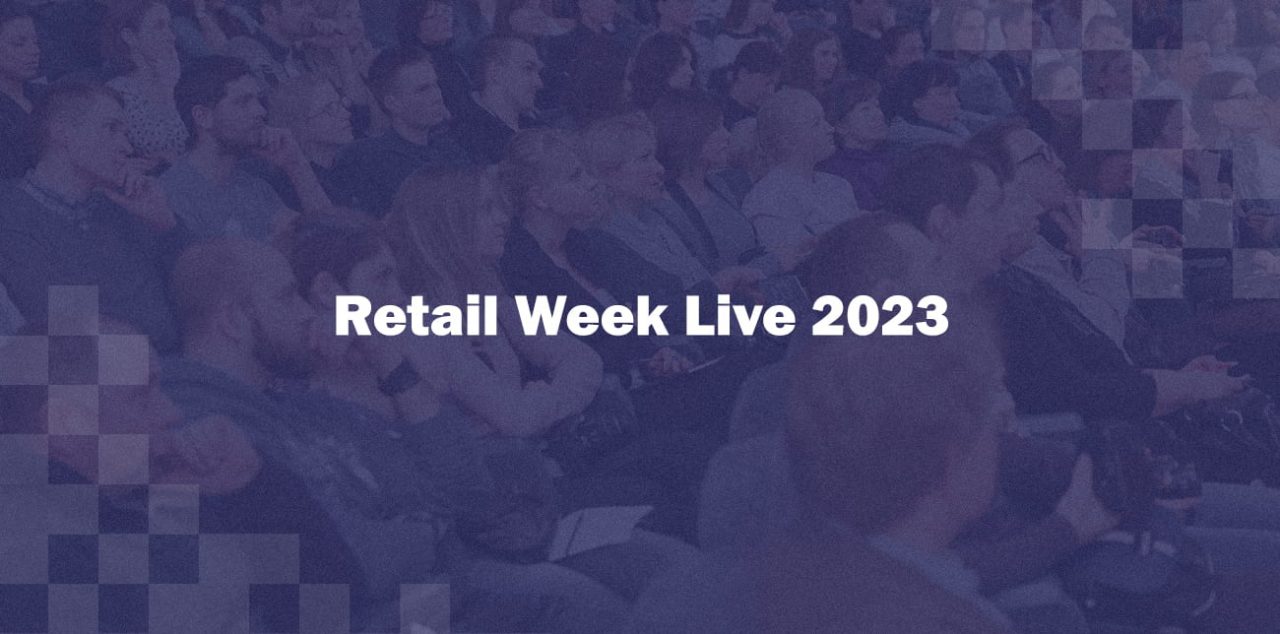 Retail Week Live 2023